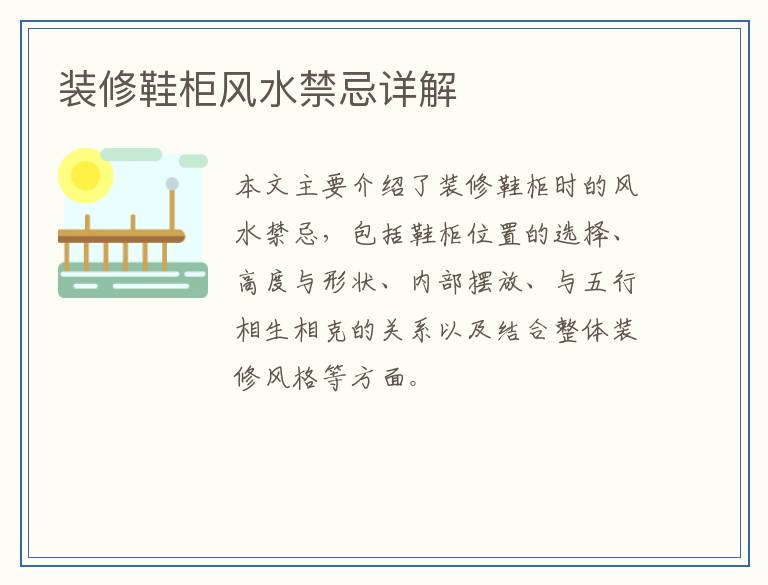 装修鞋柜风水禁忌详解

本文主要介绍了装修鞋柜时的风水禁忌，包括鞋柜位置的选择、高度与形状、内部摆放、与五行相生相克的关系以及结合整体装修风格等方面。